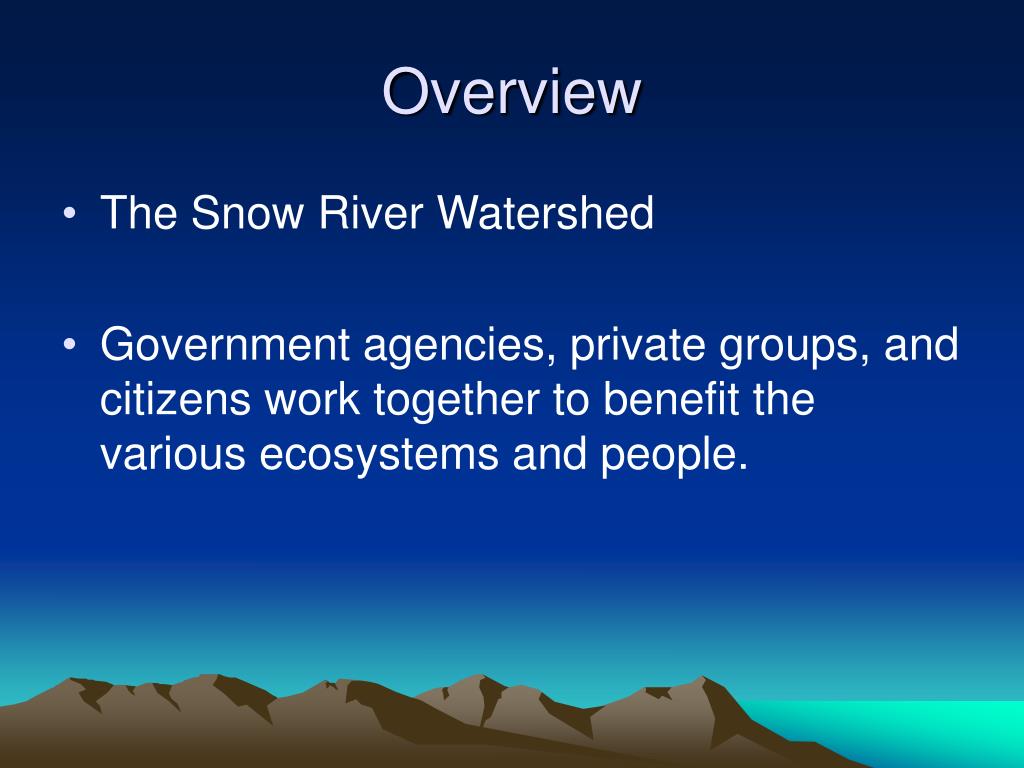 Overview

• The Snow River Watershed

• Government agencies, private groups, and citizens work together to benefit the various ecosystems and people.